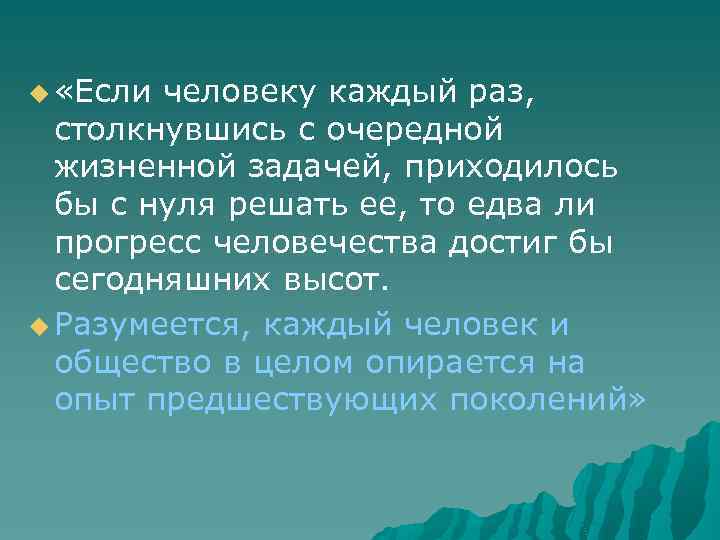 «Если человеку каждый раз, столкнувшись с очередной жизненной задачей, приходилось бы с нуля решать ее, то едва ли прогресс человечества достиг бы сегодняшних высот.

Разумеется, каждый человек и общество в целом опирается на опыт предшествующих поколений»